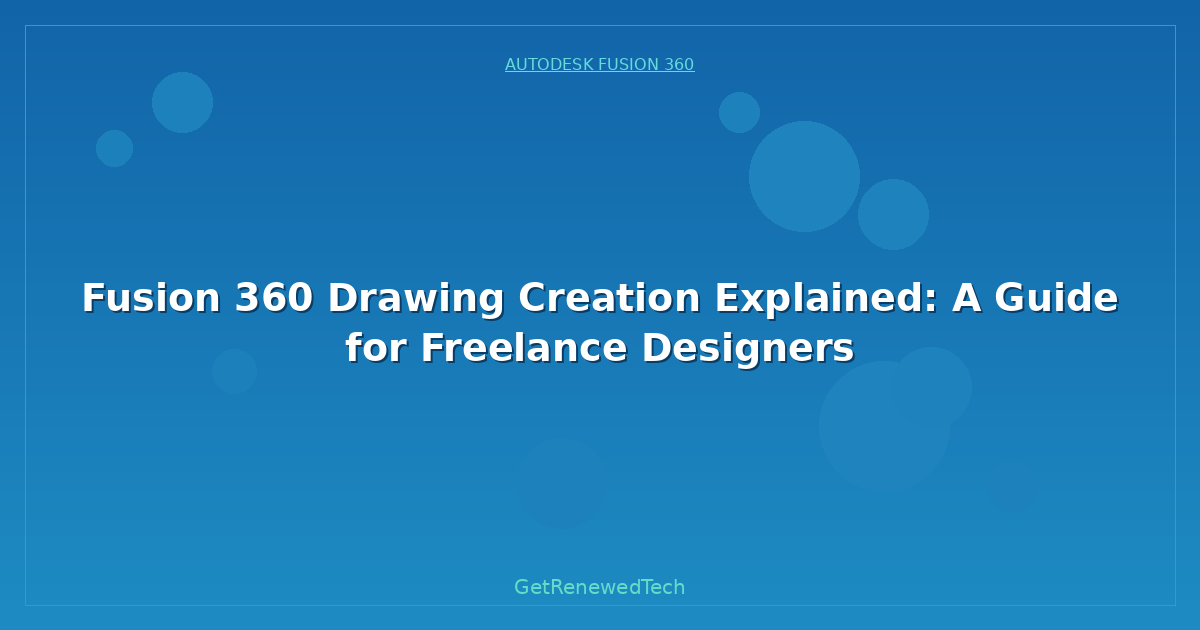 AUTODESK FUSION 360

Fusion 360 Drawing Creation Explained: A Guide for Freelance Designers

GetRenewedTech